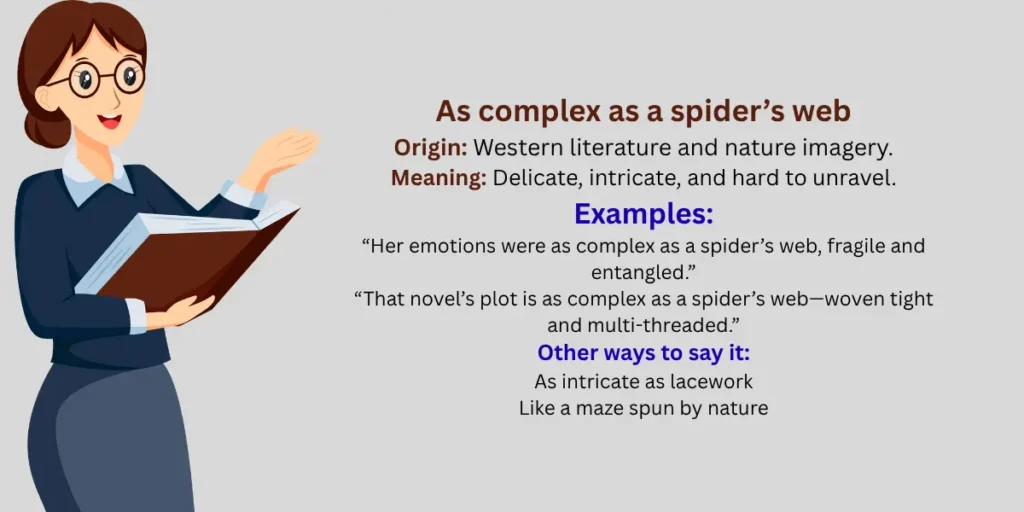 As complex as a spider’s web

Origin: Western literature and nature imagery.

Meaning: Delicate, intricate, and hard to unravel.

Examples:

“Her emotions were as complex as a spider’s web, fragile and entangled.”

“That novel’s plot is as complex as a spider’s web—woven tight and multi-threaded.”

Other ways to say it:

As intricate as lacework

Like a maze spun by nature